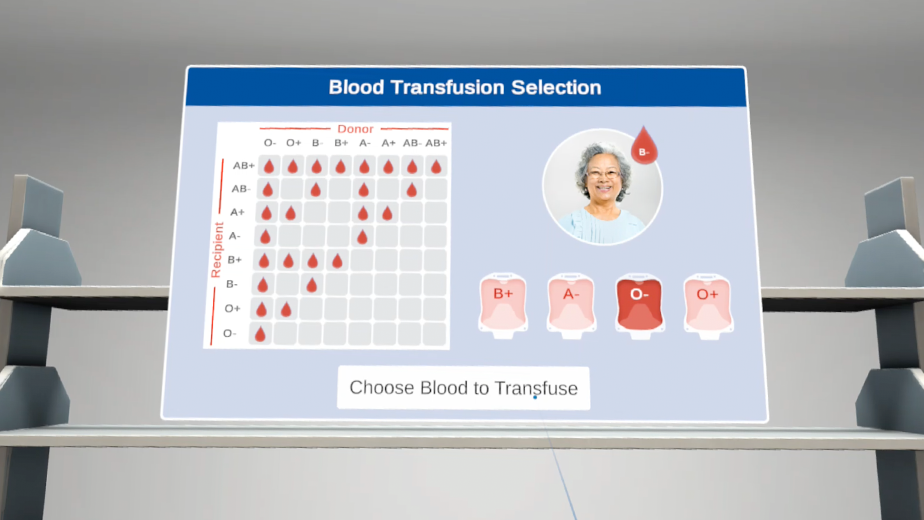 Blood Transfusion Selection

Donor

Recipient

| | O- | O+ | B- | B+ | A- | A+ | AB- | AB+ |
|---|---|---|---|---|---|---|---|---|
| AB+ | | | | | | | | |
| AB- | | | | | | | | |
| A+ | | | | | | | | |
| A- | | | | | | | | |
| B+ | | | | | | | | |
| B- | | | | | | | | |
| O+ | | | | | | | | |
| O- | | | | | | | | |

B-

B+ A- O- O+

Choose Blood to Transfuse